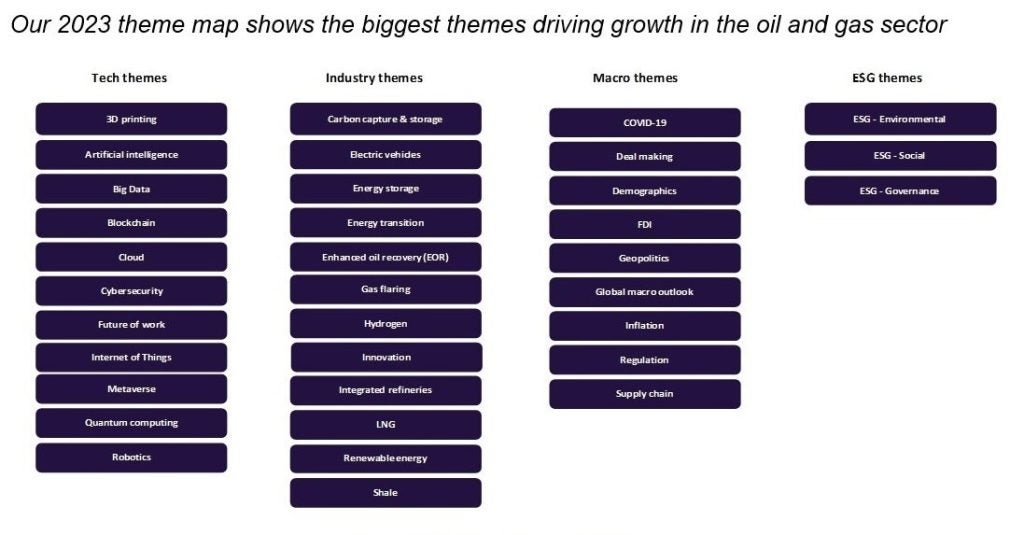 Our 2023 theme map shows the biggest themes driving growth in the oil and gas sector

Tech themes

3D printing

Artificial intelligence

Big Data

Blockchain

Cloud

Cybersecurity

Future of work

Internet of Things

Metaverse

Quantum computing

Robotics

Industry themes

Carbon capture & storage

Electric vehicles

Energy storage

Energy transition

Enhanced oil recovery (EOR)

Gas flaring

Hydrogen

Innovation

Integrated refineries

LNG

Renewable energy

Shale

Macro themes

COVID-19

Deal making

Demographics

FDI

Geopolitics

Global macro outlook

Inflation

Regulation

Supply chain

ESG themes

ESG - Environmental

ESG - Social

ESG - Governance